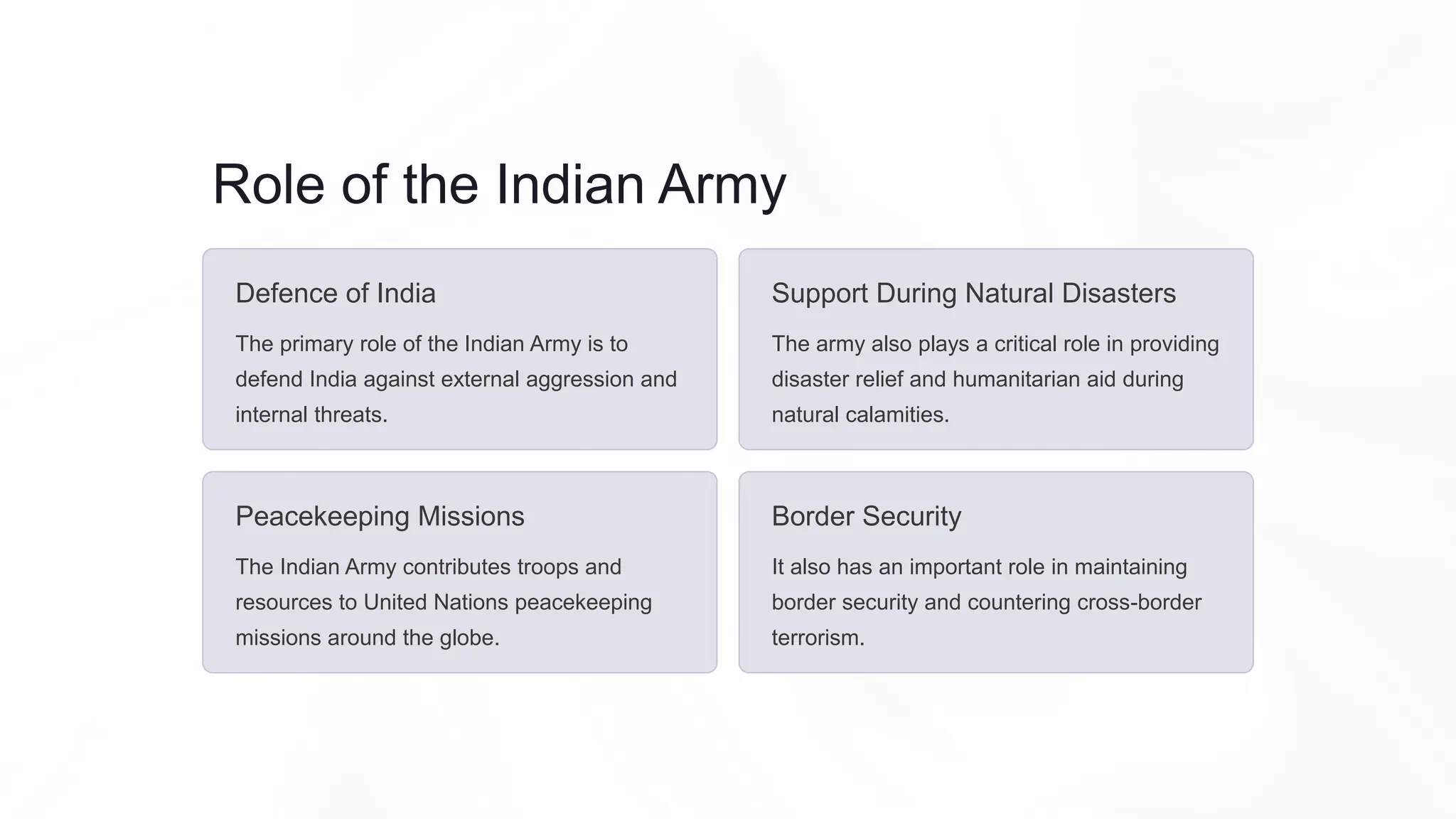 Role of the Indian Army

Defence of India

The primary role of the Indian Army is to defend India against external aggression and internal threats.

Support During Natural Disasters

The army also plays a critical role in providing disaster relief and humanitarian aid during natural calamities.

Peacekeeping Missions

The Indian Army contributes troops and resources to United Nations peacekeeping missions around the globe.

Border Security

It also has an important role in maintaining border security and countering cross-border terrorism.